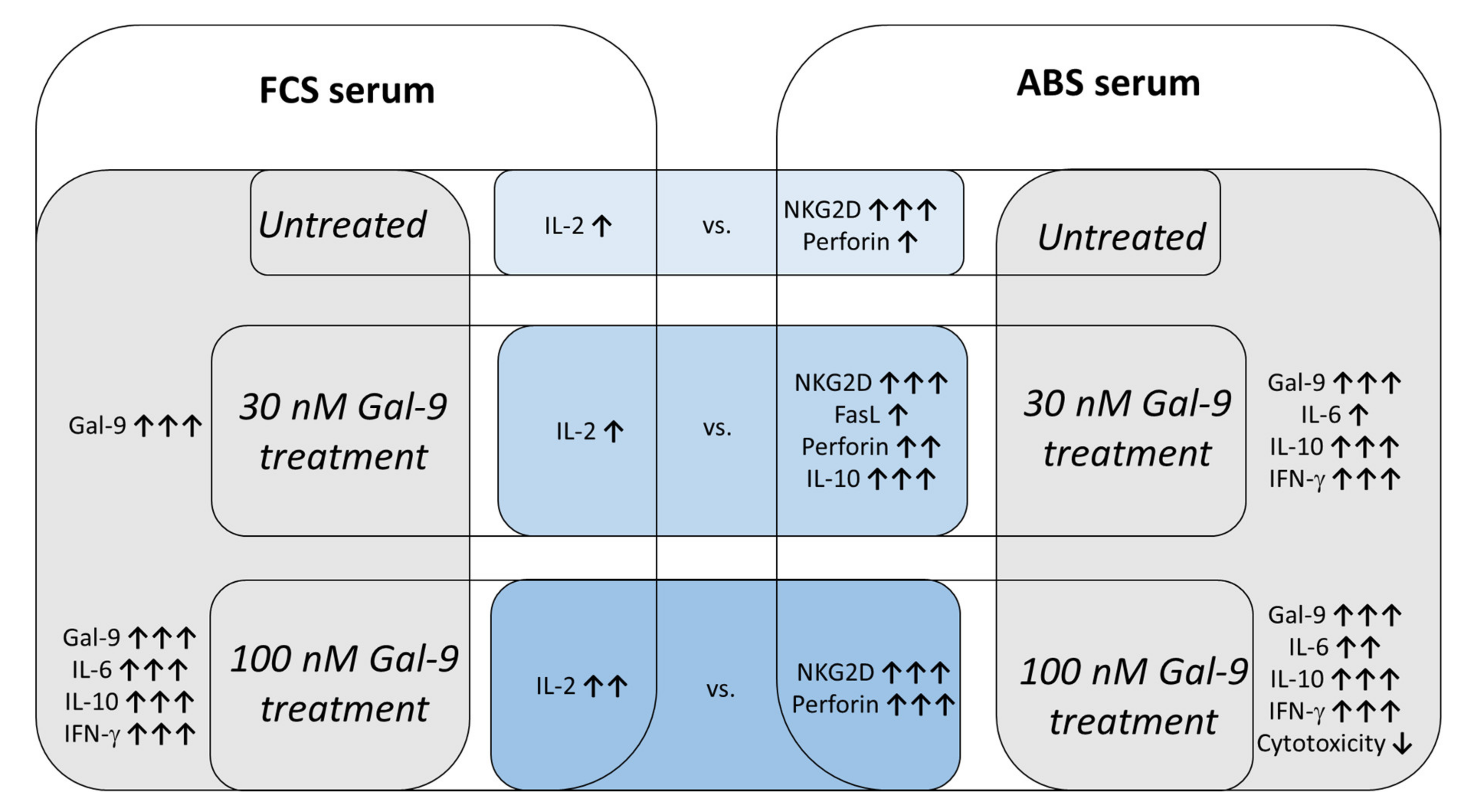 FCS serum

ABS serum

Untreated

IL-2 ↑

vs.

NKG2D ↑↑↑
Perforin ↑

Untreated

Gal-9 ↑↑↑

30 nM Gal-9 treatment

IL-2 ↑

vs.

NKG2D ↑↑↑
FasL ↑
Perforin ↑↑
IL-10 ↑↑↑

30 nM Gal-9 treatment

Gal-9 ↑↑↑
IL-6 ↑
IL-10 ↑↑↑
IFN-γ ↑↑↑

Gal-9 ↑↑↑
IL-6 ↑↑↑
IL-10 ↑↑↑
IFN-γ ↑↑↑

100 nM Gal-9 treatment

IL-2 ↑↑

vs.

NKG2D ↑↑↑
Perforin ↑↑↑

100 nM Gal-9 treatment

Gal-9 ↑↑↑
IL-6 ↑↑
IL-10 ↑↑↑
IFN-γ ↑↑↑
Cytotoxicity ↓